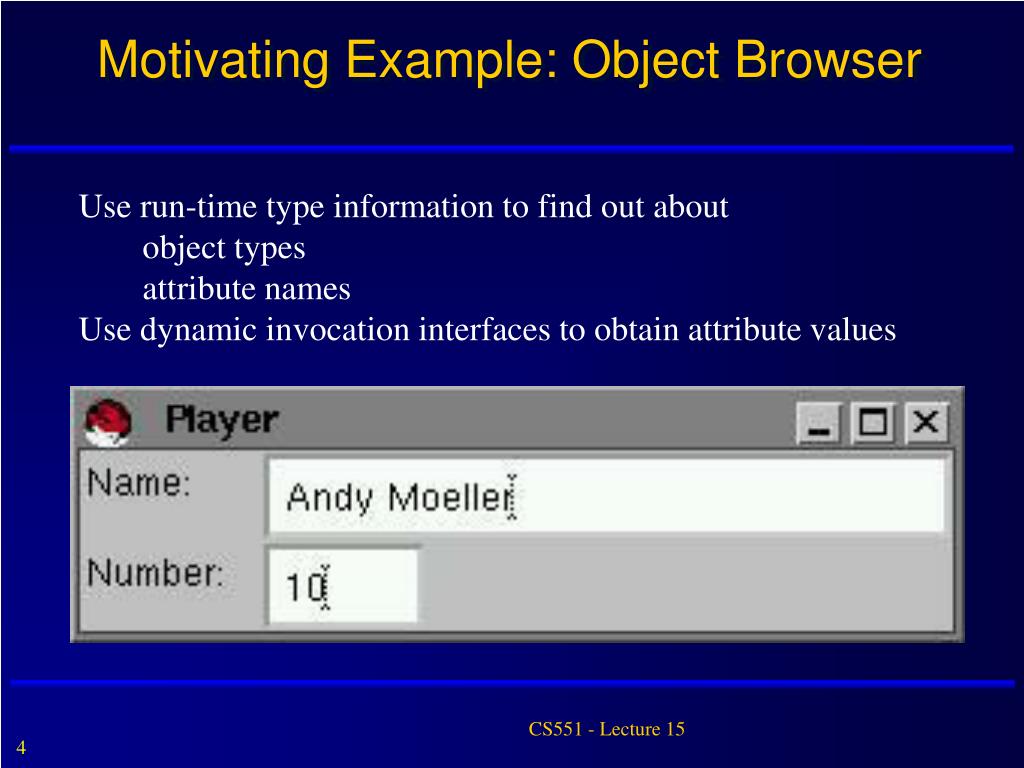 Motivating Example: Object Browser

Use run-time type information to find out about
object types
attribute names
Use dynamic invocation interfaces to obtain attribute values

Player

Name: Andy Moeller

Number: 10

CS551 - Lecture 15

4